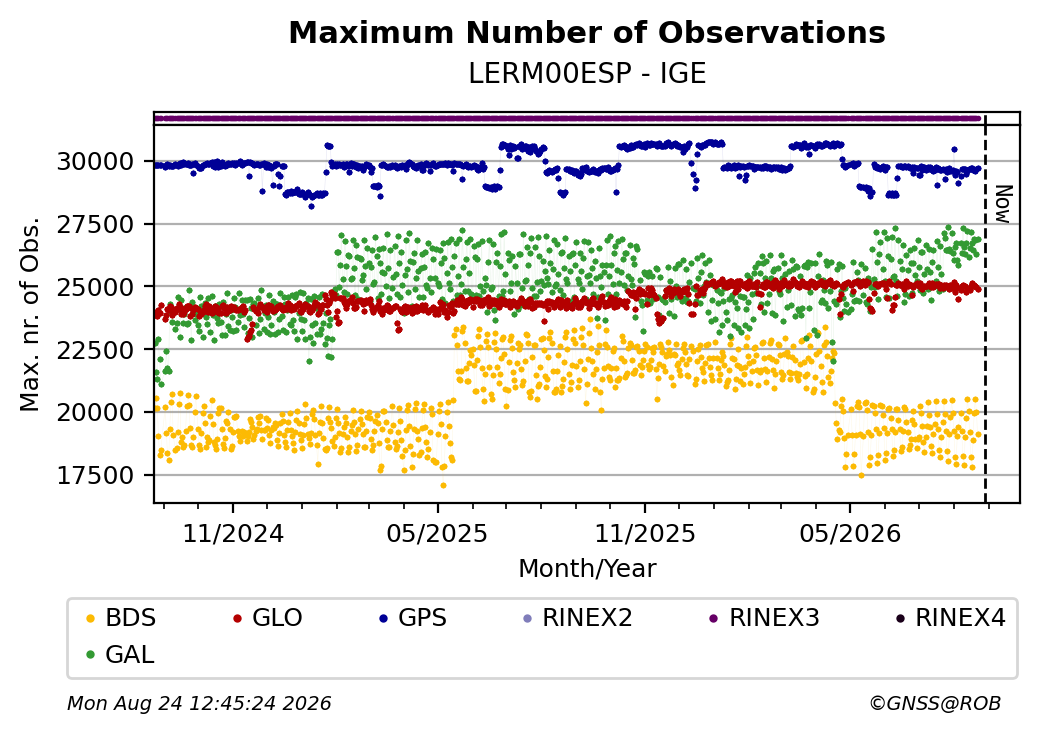 Maximum Number of Observations
LERM00ESP - IGE

Max. nr. of Obs.

30000
27500
25000
22500
20000
17500

Now

11/2024
05/2025
11/2025
05/2026

Month/Year

BDS
GLO
GPS
RINEX2
RINEX3
RINEX4
GAL

Mon Aug 24 12:45:24 2026
©GNSS@ROB